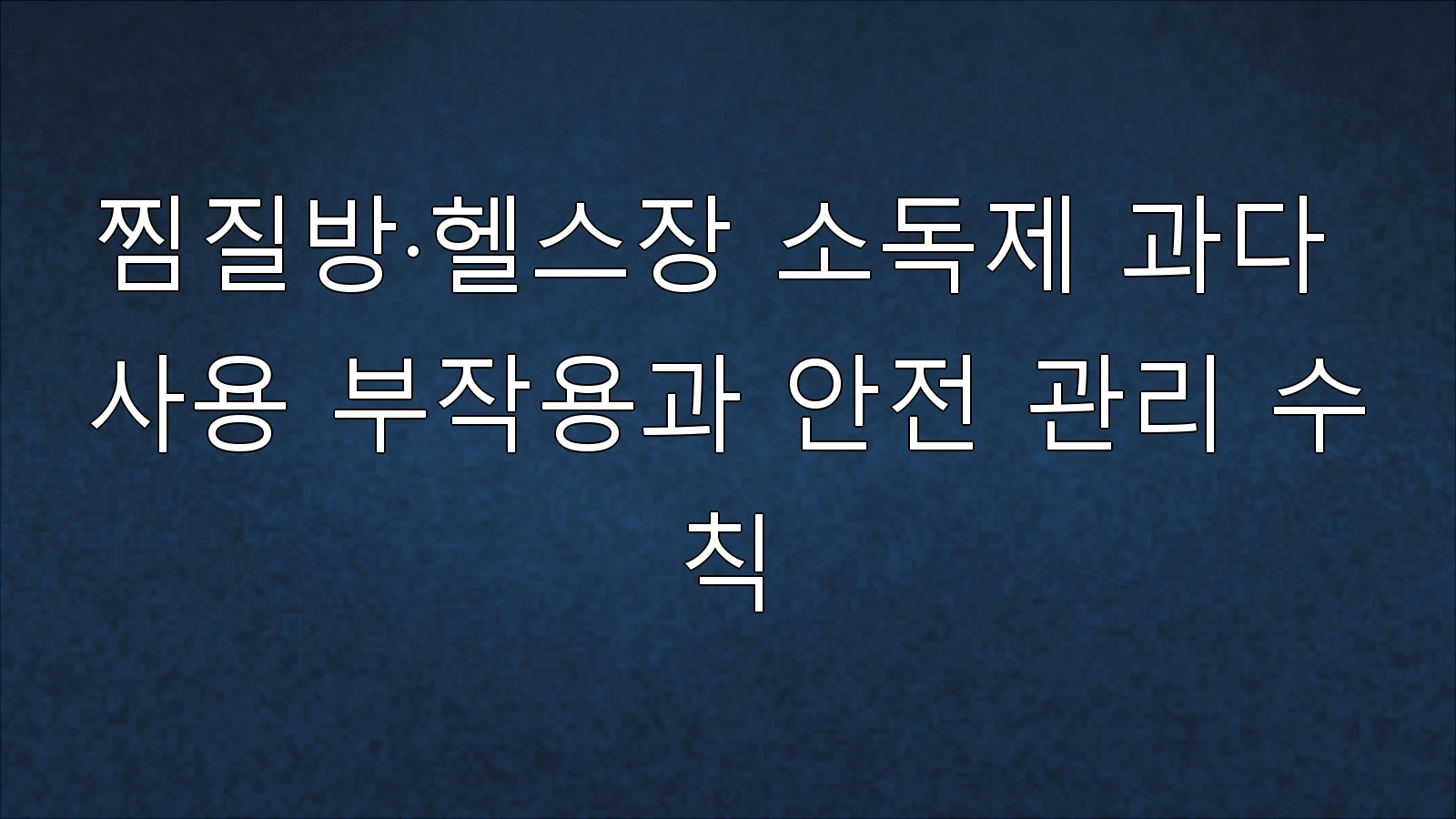 찜질방·헬스장 소독제 과다 사용 부작용과 안전 관리 수칙